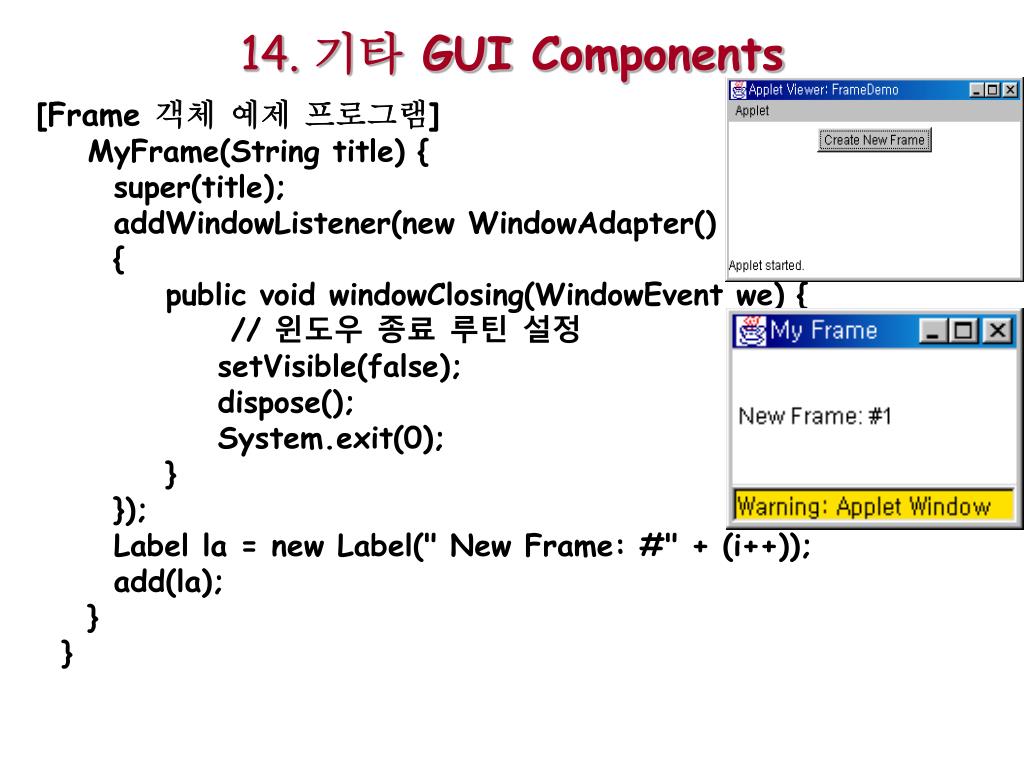 14. 기타 GUI Components

[Frame 객체 예제 프로그램]
MyFrame(String title) {
super(title);
addWindowListener(new WindowAdapter()
{
public void windowClosing(WindowEvent we) {
// 윈도우 종료 루틴 설정
setVisible(false);
dispose();
System.exit(0);
}
});
Label la = new Label(" New Frame: #" + (i++));
add(la);
}
}

Applet Viewer: FrameDemo
Applet
Create New Frame
Applet started.

My Frame
New Frame: #1
Warning: Applet Window